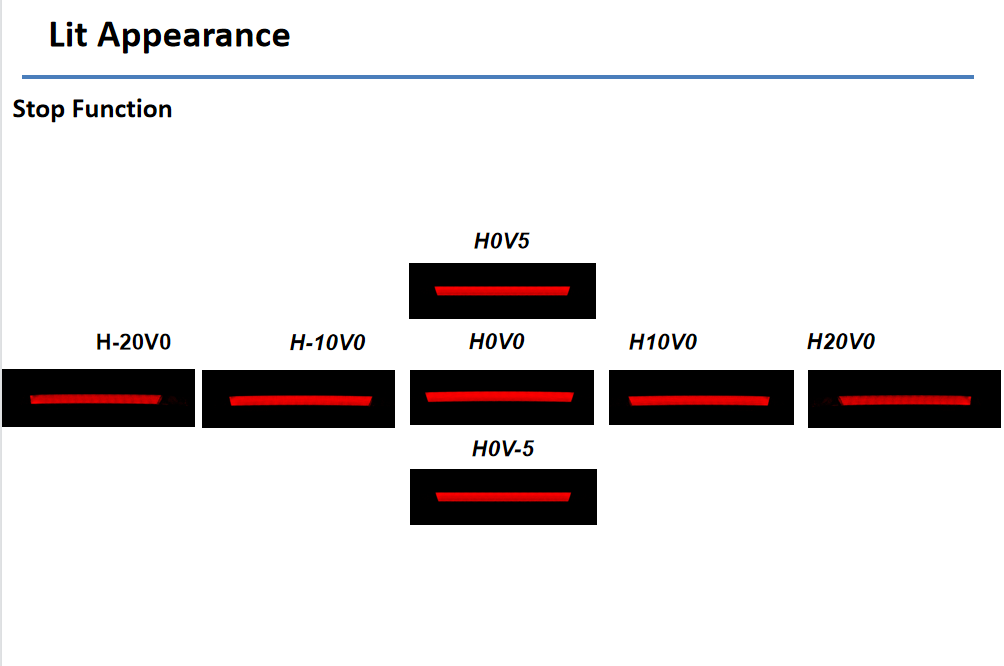 Lit Appearance

Stop Function

H0V5

H-20V0

H-10V0

H0V0

H10V0

H20V0

H0V-5